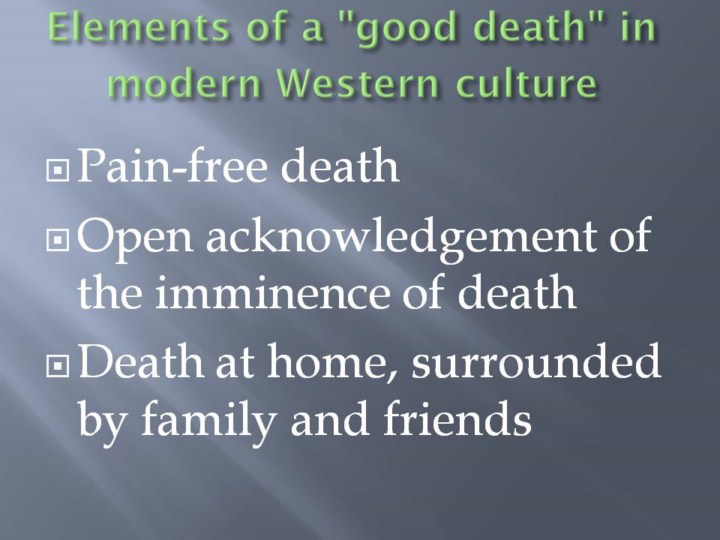 Elements of a "good death" in modern Western culture

Pain-free death

Open acknowledgement of the imminence of death

Death at home, surrounded by family and friends